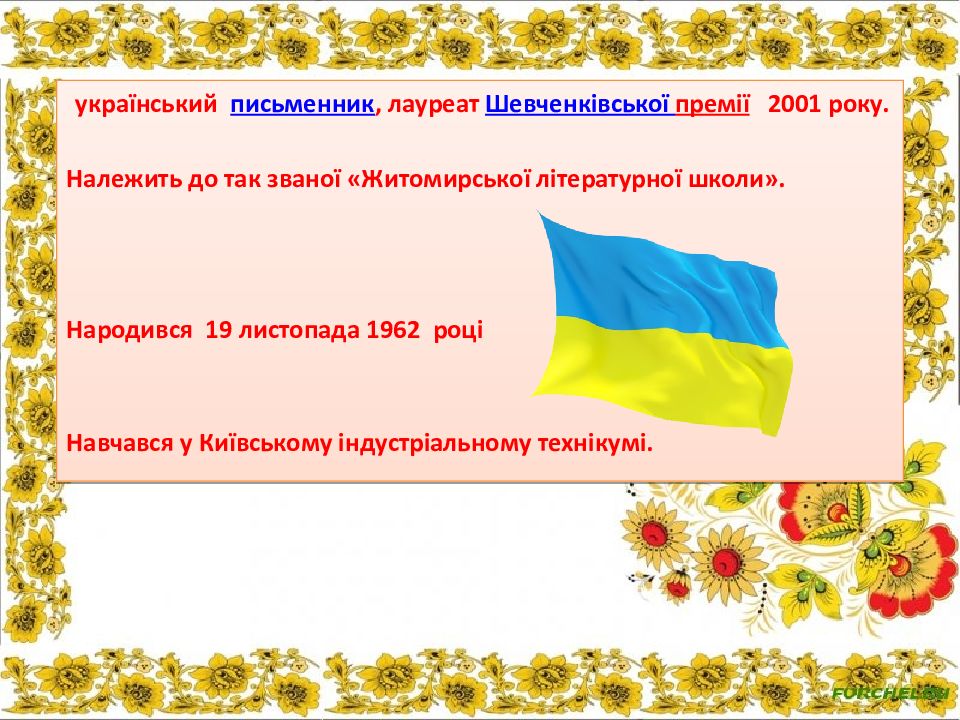 український письменник, лауреат Шевченківської премії 2001 року.

Належить до так званої «Житомирської літературної школи».

Народився 19 листопада 1962 році

Навчався у Київському індустріальному технікумі.

FORCHEL.RU